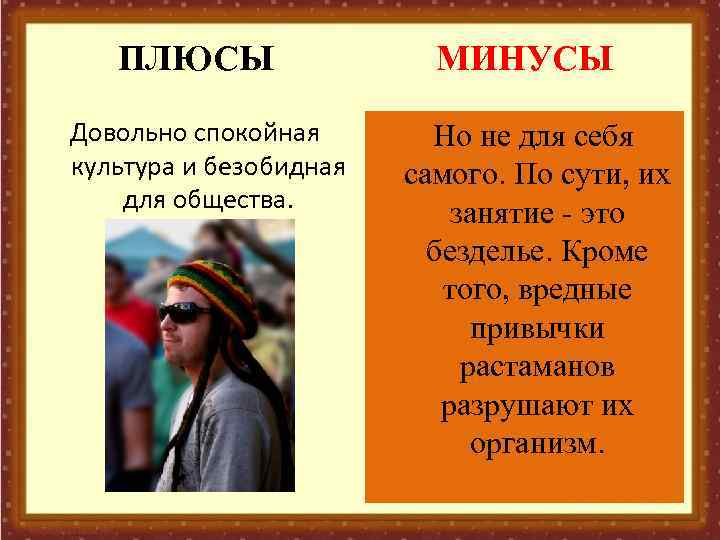 ПЛЮСЫ

Довольно спокойная культура и безобидная для общества.

МИНУСЫ

Но не для себя самого. По сути, их занятие - это безделье. Кроме того, вредные привычки растаманов разрушают их организм.